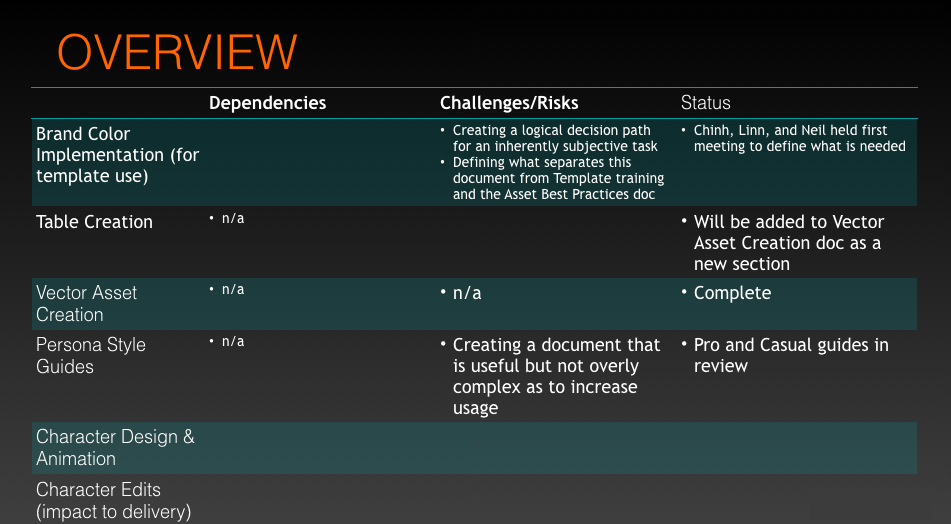 OVERVIEW

| | Dependencies | Challenges/Risks | Status |
|---|---|---|---|
| Brand Color Implementation (for template use) | | • Creating a logical decision path for an inherently subjective task • Defining what separates this document from Template training and the Asset Best Practices doc | • Chinh, Linn, and Neil held first meeting to define what is needed |
| Table Creation | • n/a | | • Will be added to Vector Asset Creation doc as a new section |
| Vector Asset Creation | • n/a | • n/a | • Complete |
| Persona Style Guides | • n/a | • Creating a document that is useful but not overly complex as to increase usage | • Pro and Casual guides in review |
| Character Design & Animation | | | |
| Character Edits (impact to delivery) | | | |